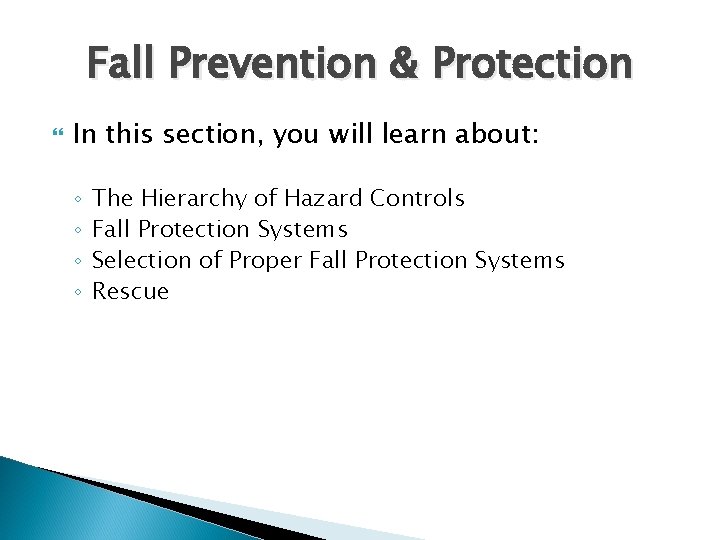 Fall Prevention & Protection

In this section, you will learn about:

◦ The Hierarchy of Hazard Controls
◦ Fall Protection Systems
◦ Selection of Proper Fall Protection Systems
◦ Rescue